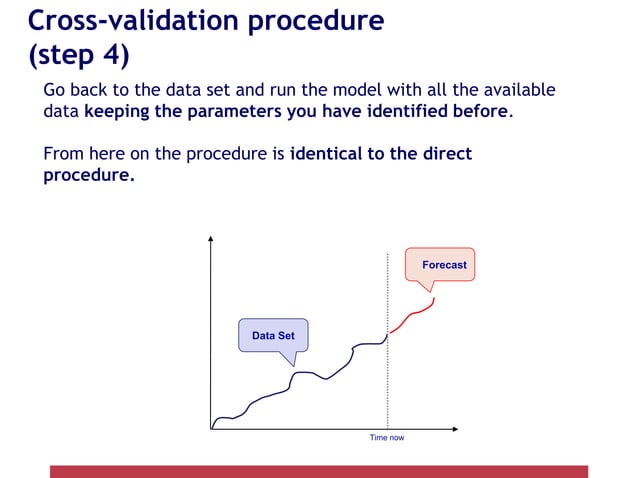 Cross-validation procedure (step 4)

Go back to the data set and run the model with all the available data keeping the parameters you have identified before.

From here on the procedure is identical to the direct procedure.

Forecast

Data Set

Time now